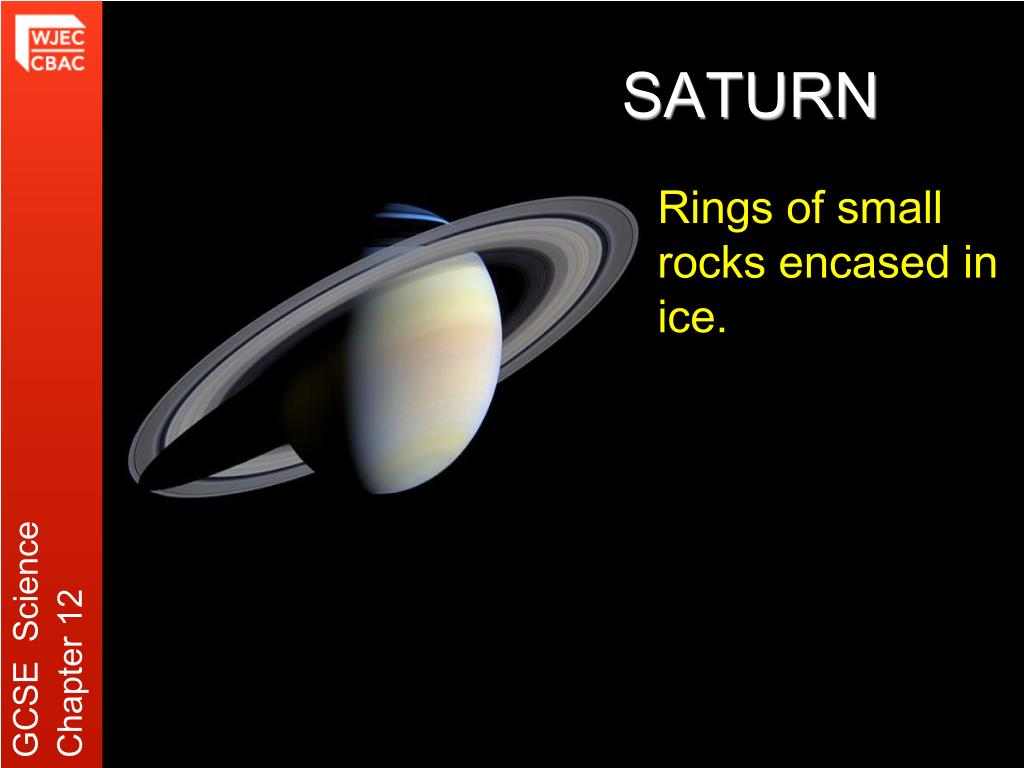 WJEC
CBAC

SATURN

Rings of small rocks encased in ice.

GCSE Science
Chapter 12